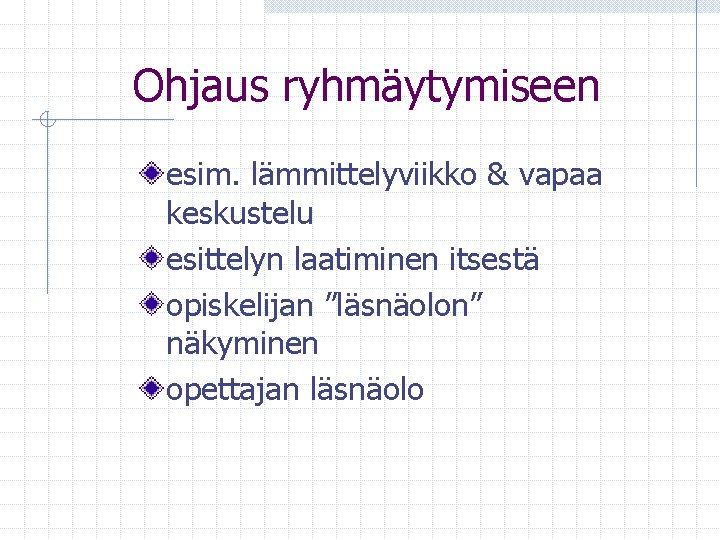 Ohjaus ryhmäytymiseen

esim. lämmittelyviikko & vapaa keskustelu

esittelyn laatiminen itsestä

opiskelijan ”läsnäolon” näkyminen

opettajan läsnäolo